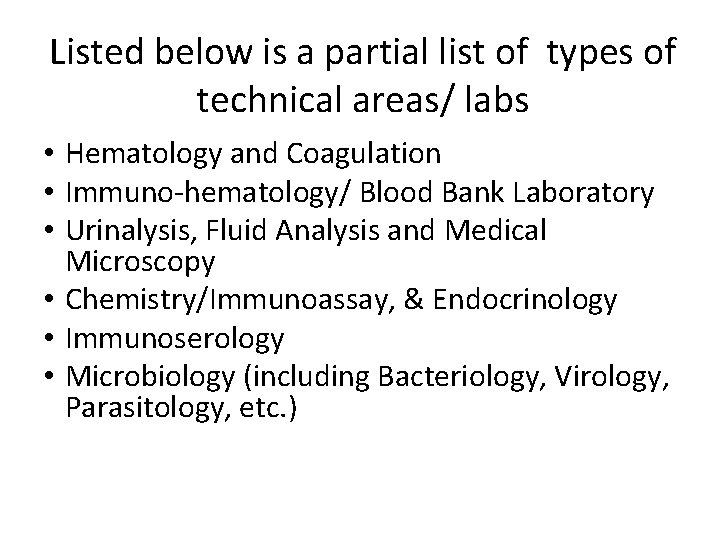 Listed below is a partial list of types of technical areas/ labs

• Hematology and Coagulation
• Immuno-hematology/ Blood Bank Laboratory
• Urinalysis, Fluid Analysis and Medical Microscopy
• Chemistry/Immunoassay, & Endocrinology
• Immunoserology
• Microbiology (including Bacteriology, Virology, Parasitology, etc.)